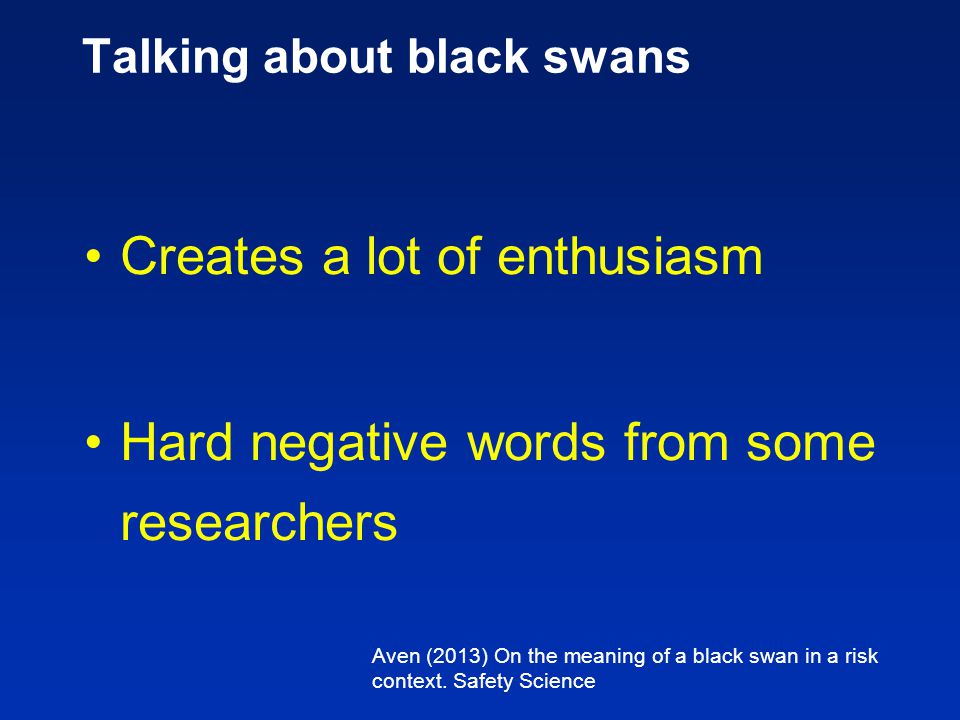 Talking about black swans

• Creates a lot of enthusiasm

• Hard negative words from some researchers

Aven (2013) On the meaning of a black swan in a risk context. Safety Science